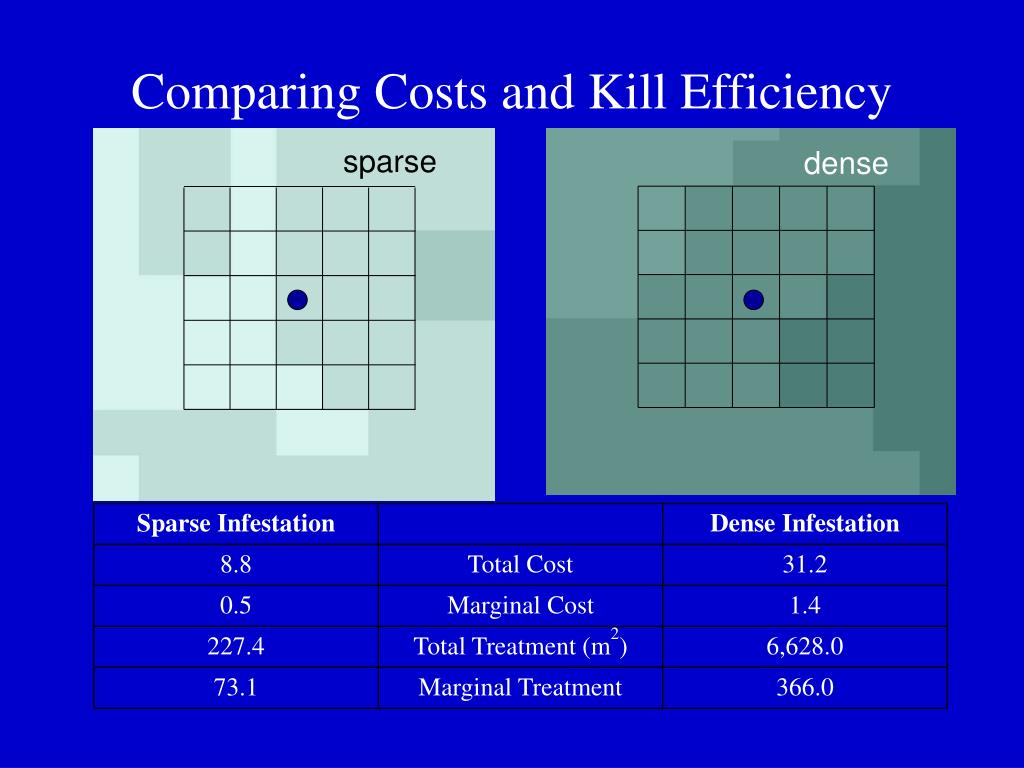 Comparing Costs and Kill Efficiency

sparse

dense

| Sparse Infestation | | Dense Infestation |
|---|---|---|
| 8.8 | Total Cost | 31.2 |
| 0.5 | Marginal Cost | 1.4 |
| 227.4 | Total Treatment ($m^2$) | 6,628.0 |
| 73.1 | Marginal Treatment | 366.0 |